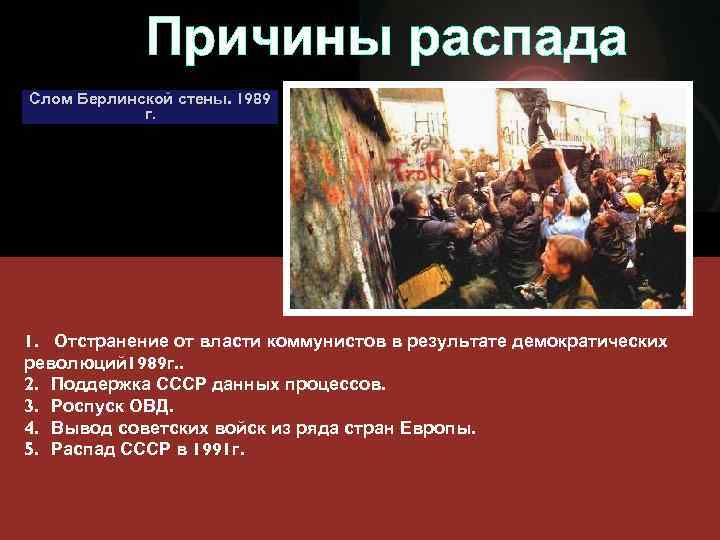 Причины распада

Слом Берлинской стены. 1989 г.

1. Отстранение от власти коммунистов в результате демократических революций1989г..
2. Поддержка СССР данных процессов.
3. Роспуск ОВД.
4. Вывод советских войск из ряда стран Европы.
5. Распад СССР в 1991г.